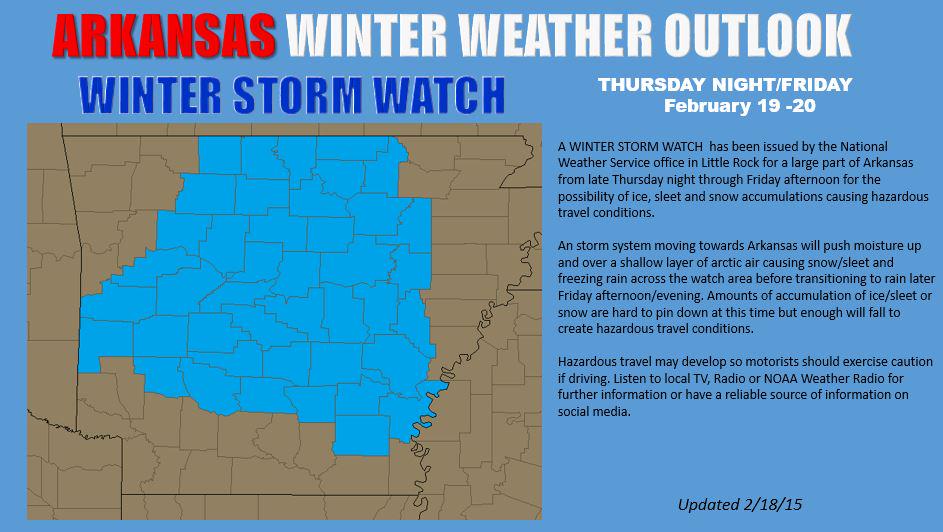 ARKANSAS WINTER WEATHER OUTLOOK

WINTER STORM WATCH

THURSDAY NIGHT/FRIDAY
February 19 -20

A WINTER STORM WATCH has been issued by the National Weather Service office in Little Rock for a large part of Arkansas from late Thursday night through Friday afternoon for the possibility of ice, sleet and snow accumulations causing hazardous travel conditions.

An storm system moving towards Arkansas will push moisture up and over a shallow layer of arctic air causing snow/sleet and freezing rain across the watch area before transitioning to rain later Friday afternoon/evening. Amounts of accumulation of ice/sleet or snow are hard to pin down at this time but enough will fall to create hazardous travel conditions.

Hazardous travel may develop so motorists should exercise caution if driving. Listen to local TV, Radio or NOAA Weather Radio for further information or have a reliable source of information on social media.

Updated 2/18/15